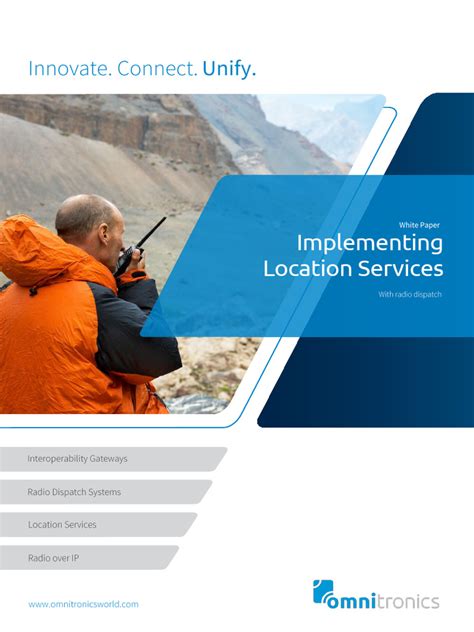 Innovate. Connect. Unify.

White Paper

Implementing Location Services

With radio dispatch

Interoperability Gateways

Radio Dispatch Systems

Location Services

Radio over IP

www.omnitronicsworld.com

omnitronics